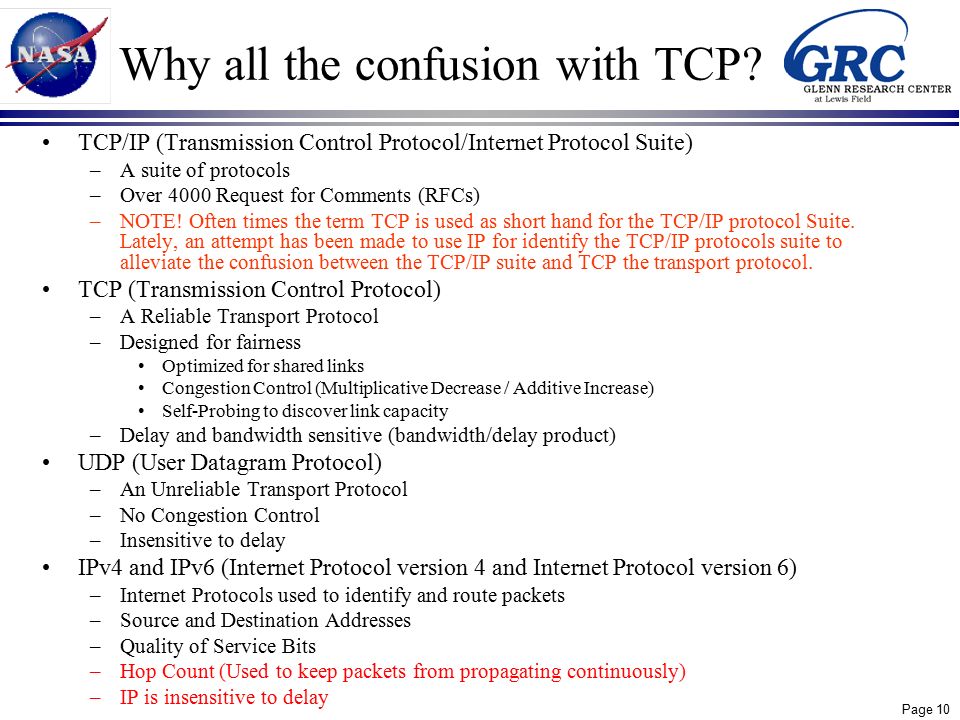 NASA

Why all the confusion with TCP?

GRC
GLENN RESEARCH CENTER
at Lewis Field

• TCP/IP (Transmission Control Protocol/Internet Protocol Suite)
– A suite of protocols
– Over 4000 Request for Comments (RFCs)
– NOTE! Often times the term TCP is used as short hand for the TCP/IP protocol Suite. Lately, an attempt has been made to use IP for identify the TCP/IP protocols suite to alleviate the confusion between the TCP/IP suite and TCP the transport protocol.

• TCP (Transmission Control Protocol)
– A Reliable Transport Protocol
– Designed for fairness
• Optimized for shared links
• Congestion Control (Multiplicative Decrease / Additive Increase)
• Self-Probing to discover link capacity
– Delay and bandwidth sensitive (bandwidth/delay product)

• UDP (User Datagram Protocol)
– An Unreliable Transport Protocol
– No Congestion Control
– Insensitive to delay

• IPv4 and IPv6 (Internet Protocol version 4 and Internet Protocol version 6)
– Internet Protocols used to identify and route packets
– Source and Destination Addresses
– Quality of Service Bits
– Hop Count (Used to keep packets from propagating continuously)
– IP is insensitive to delay

Page 10